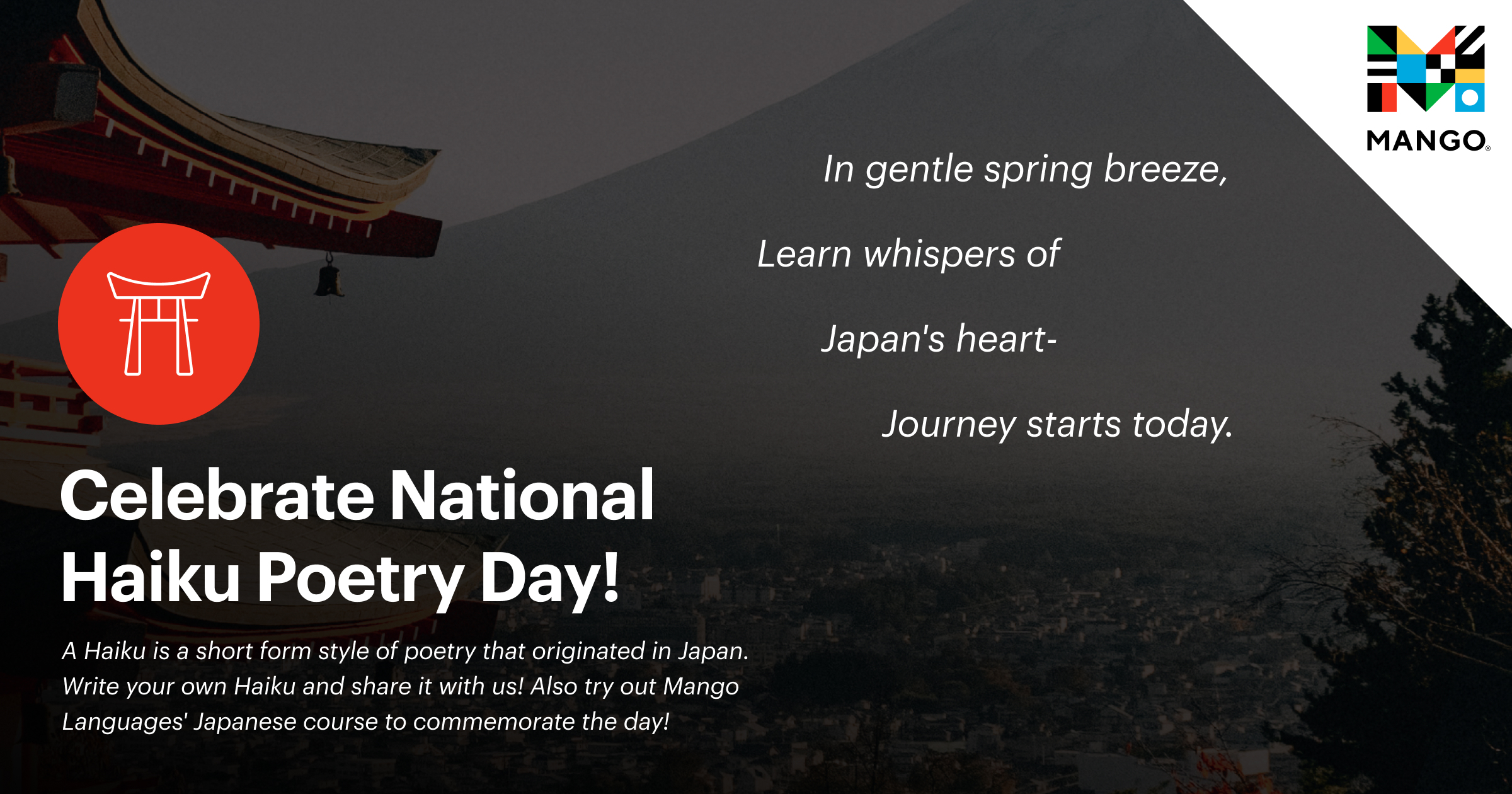 MANGO®

In gentle spring breeze,

Learn whispers of

Japan's heart-

Journey starts today.

Celebrate National Haiku Poetry Day!

A Haiku is a short form style of poetry that originated in Japan. Write your own Haiku and share it with us! Also try out Mango Languages' Japanese course to commemorate the day!